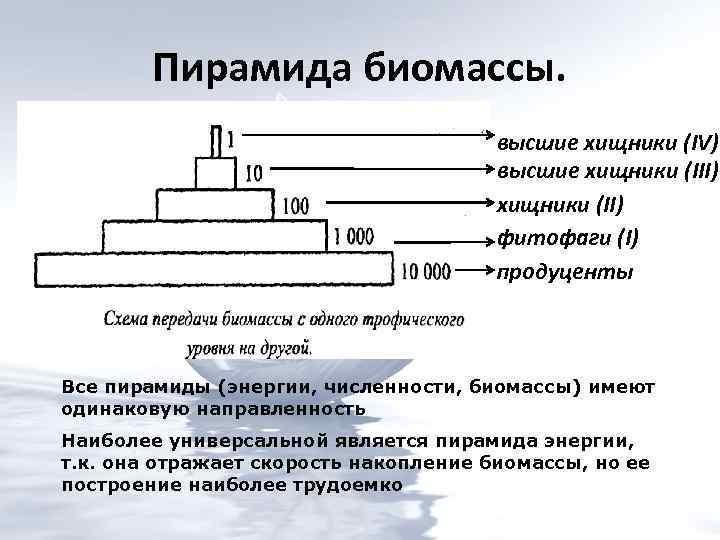 Пирамида биомассы.

1 высшие хищники (IV)
10 высшие хищники (III)
100 хищники (II)
1 000 фитофаги (I)
10 000 продуценты

Схема передачи биомассы с одного трофического уровня на другой.

Все пирамиды (энергии, численности, биомассы) имеют одинаковую направленность

Наиболее универсальной является пирамида энергии, т.к. она отражает скорость накопление биомассы, но ее построение наиболее трудоемко